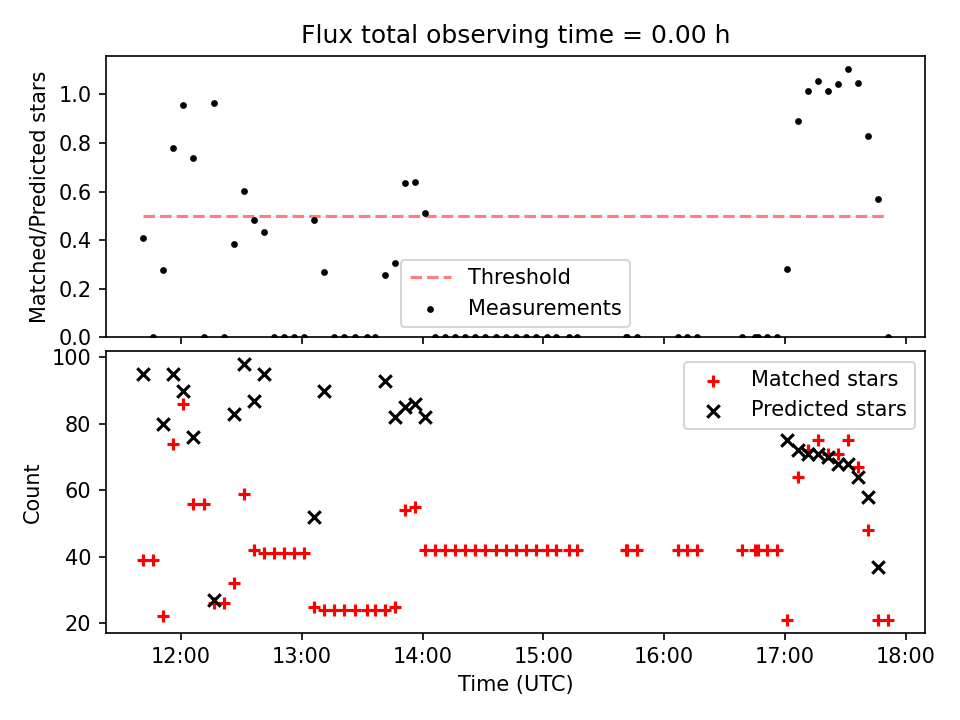 Flux total observing time = 0.00 h

Matched/Predicted stars

1.0
0.8
0.6
0.4
0.2
0.0

Threshold
Measurements

Count

100
80
60
40
20

Matched stars
Predicted stars

12:00
13:00
14:00
15:00
16:00
17:00
18:00

Time (UTC)